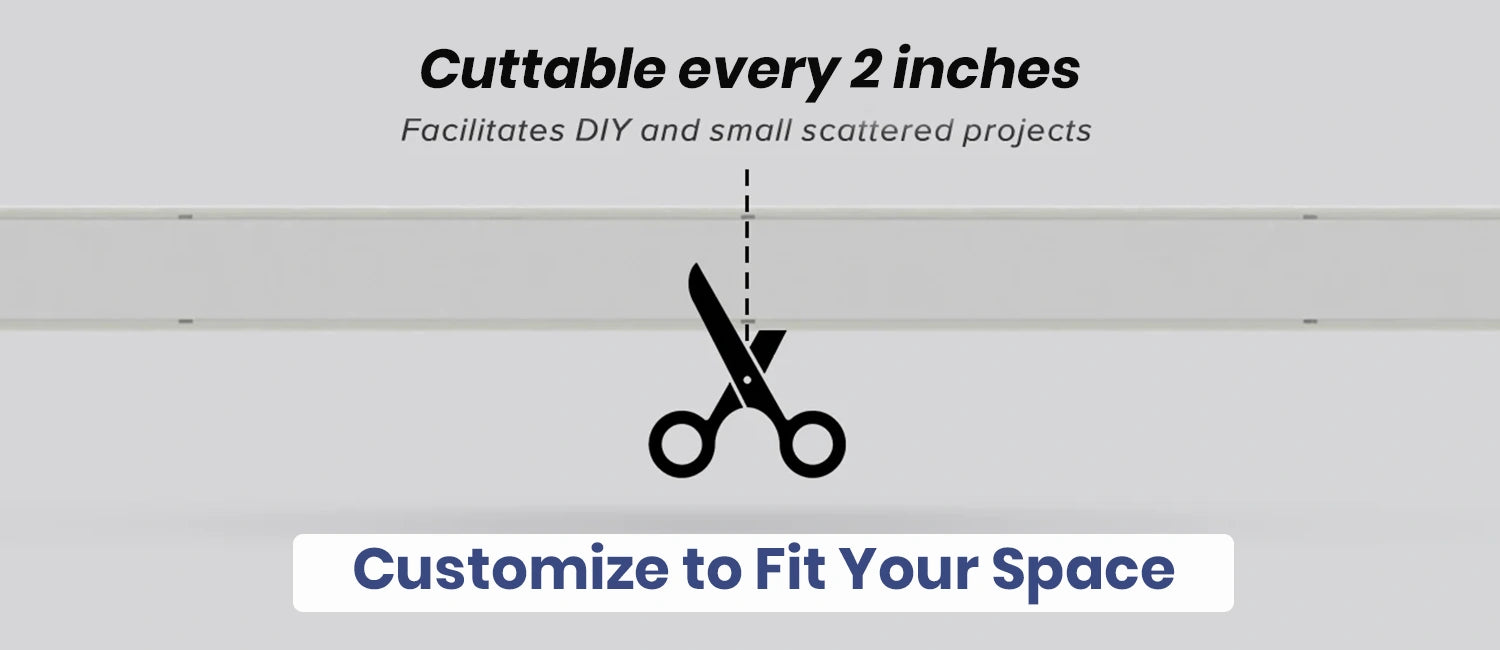 Cuttable every 2 inches

Facilitates DIY and small scattered projects

Customize to Fit Your Space